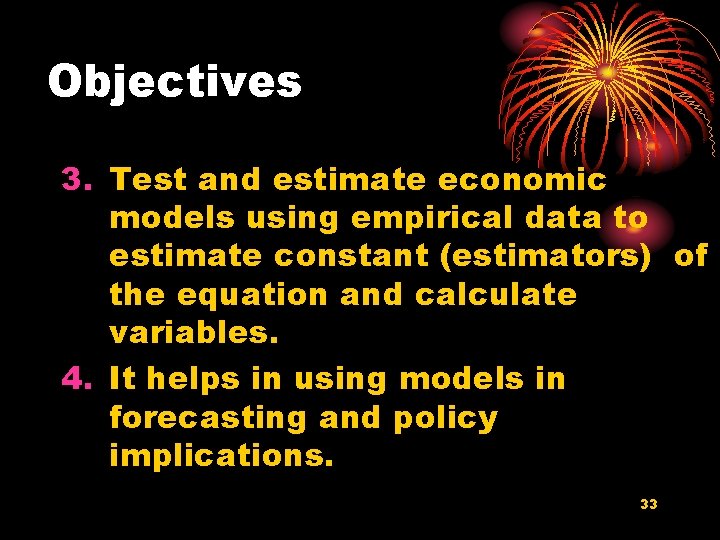 Objectives

3. Test and estimate economic models using empirical data to estimate constant (estimators) of the equation and calculate variables.

4. It helps in using models in forecasting and policy implications.

33